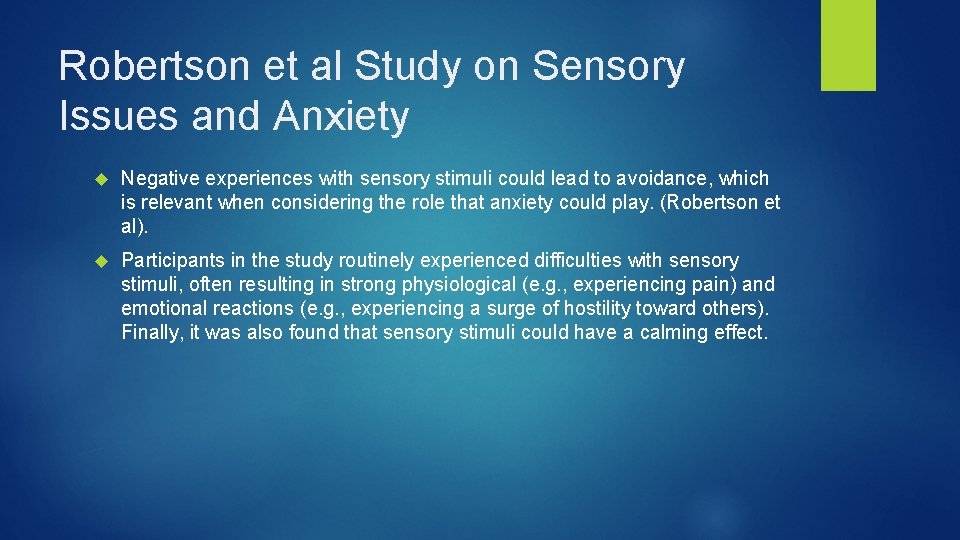 Robertson et al Study on Sensory Issues and Anxiety

Negative experiences with sensory stimuli could lead to avoidance, which is relevant when considering the role that anxiety could play. (Robertson et al).

Participants in the study routinely experienced difficulties with sensory stimuli, often resulting in strong physiological (e.g., experiencing pain) and emotional reactions (e.g., experiencing a surge of hostility toward others). Finally, it was also found that sensory stimuli could have a calming effect.